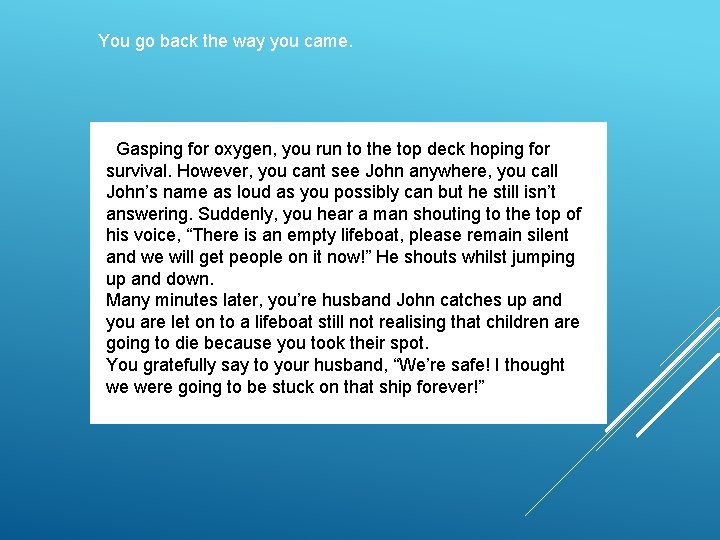 You go back the way you came.

Gasping for oxygen, you run to the top deck hoping for survival. However, you cant see John anywhere, you call John’s name as loud as you possibly can but he still isn’t answering. Suddenly, you hear a man shouting to the top of his voice, “There is an empty lifeboat, please remain silent and we will get people on it now!” He shouts whilst jumping up and down.
Many minutes later, you’re husband John catches up and you are let on to a lifeboat still not realising that children are going to die because you took their spot.
You gratefully say to your husband, “We’re safe! I thought we were going to be stuck on that ship forever!”